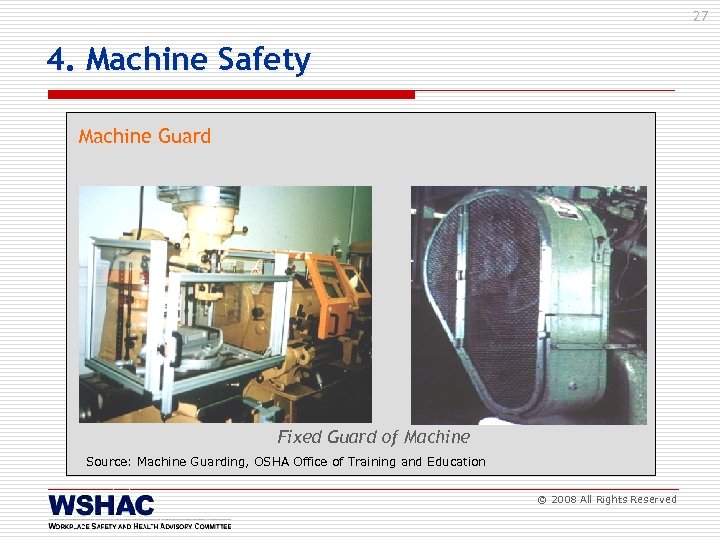 27

4. Machine Safety

Machine Guard

Fixed Guard of Machine

Source: Machine Guarding, OSHA Office of Training and Education

WSHAC
WORKPLACE SAFETY AND HEALTH ADVISORY COMMITTEE

© 2008 All Rights Reserved